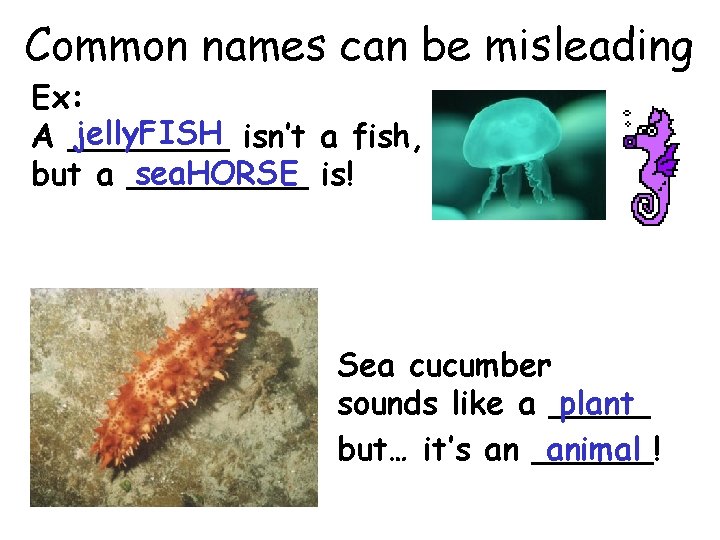 Common names can be misleading

Ex:
A jellyFISH isn't a fish, but a seaHORSE is!

Sea cucumber sounds like a plant but… it's an animal!